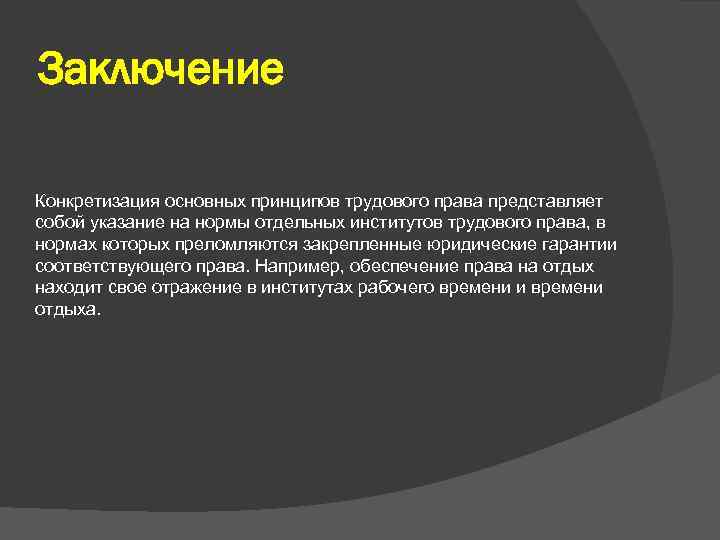 Заключение

Конкретизация основных принципов трудового права представляет собой указание на нормы отдельных институтов трудового права, в нормах которых преломляются закрепленные юридические гарантии соответствующего права. Например, обеспечение права на отдых находит свое отражение в институтах рабочего времени и времени отдыха.